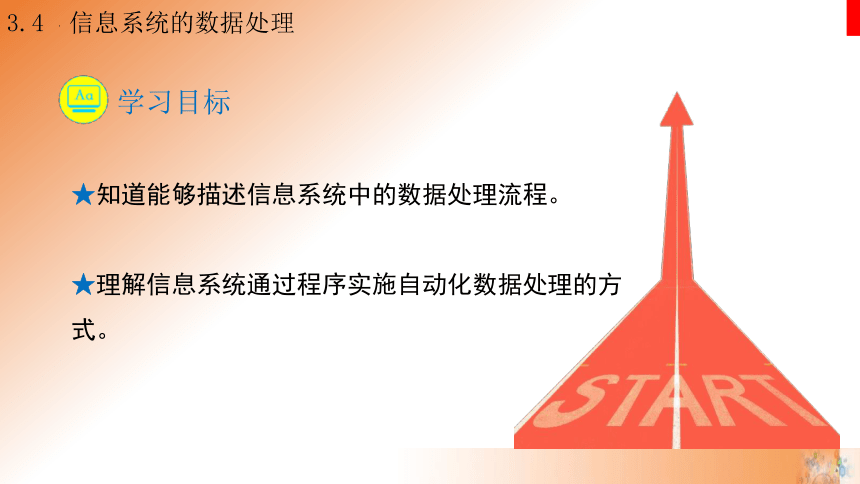 3.4 信息系统的数据处理

Aa

学习目标

★知道能够描述信息系统中的数据处理流程。

★理解信息系统通过程序实施自动化数据处理的方式。

START